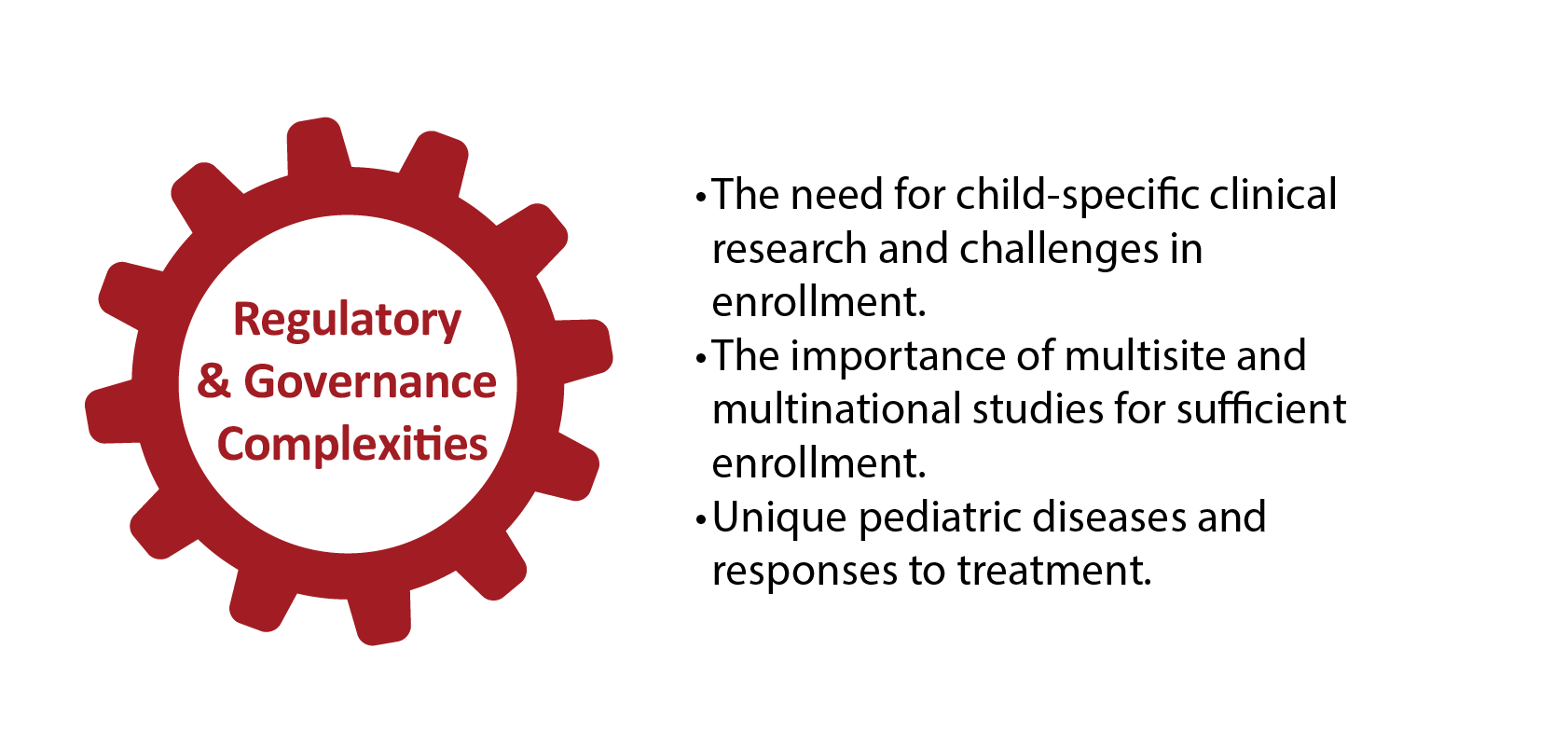 Regulatory & Governance Complexities

• The need for child-specific clinical research and challenges in enrollment.
• The importance of multisite and multinational studies for sufficient enrollment.
• Unique pediatric diseases and responses to treatment.